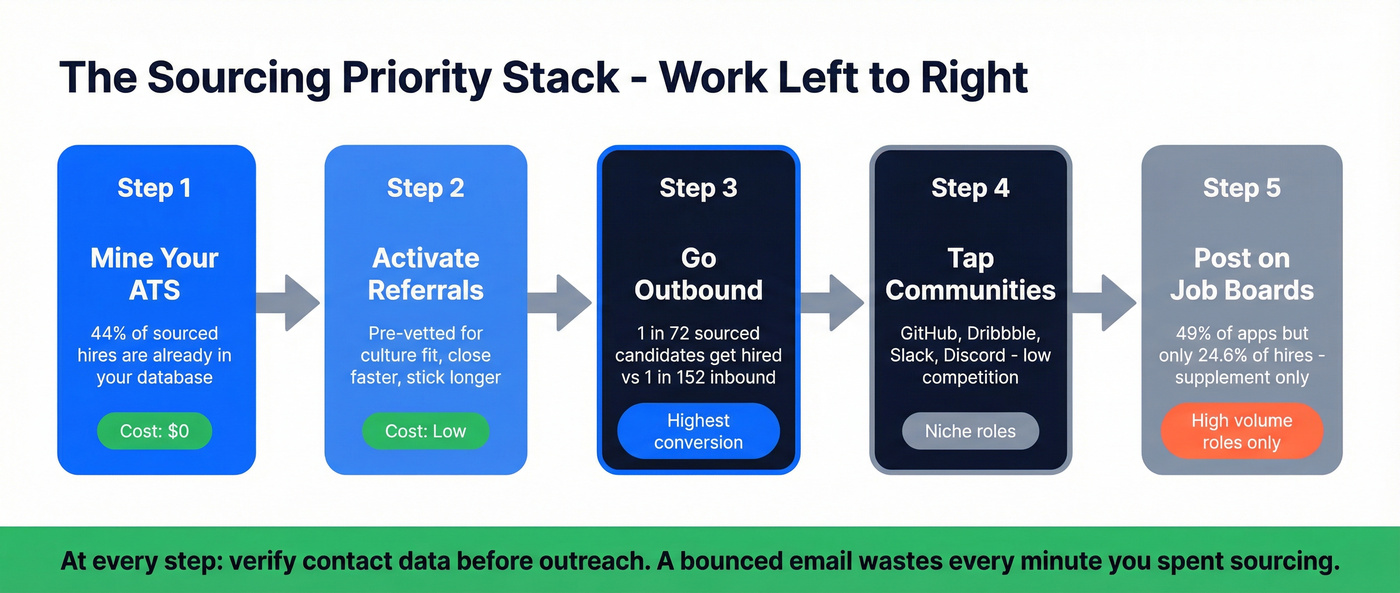 The Sourcing Priority Stack - Work Left to Right

Step 1

Mine Your ATS

44% of sourced hires are already in your database

Cost: $0

Step 2

Activate Referrals

Pre-vetted for culture fit, close faster, stick longer

Cost: Low

Step 3

Go Outbound

1 in 72 sourced candidates get hired vs 1 in 152 inbound

Highest conversion

Step 4

Tap Communities

GitHub, Dribbble, Slack, Discord - low competition

Niche roles

Step 5

Post on Job Boards

49% of apps but only 24.6% of hires - supplement only

High volume roles only

At every step: verify contact data before outreach. A bounced email wastes every minute you spent sourcing.